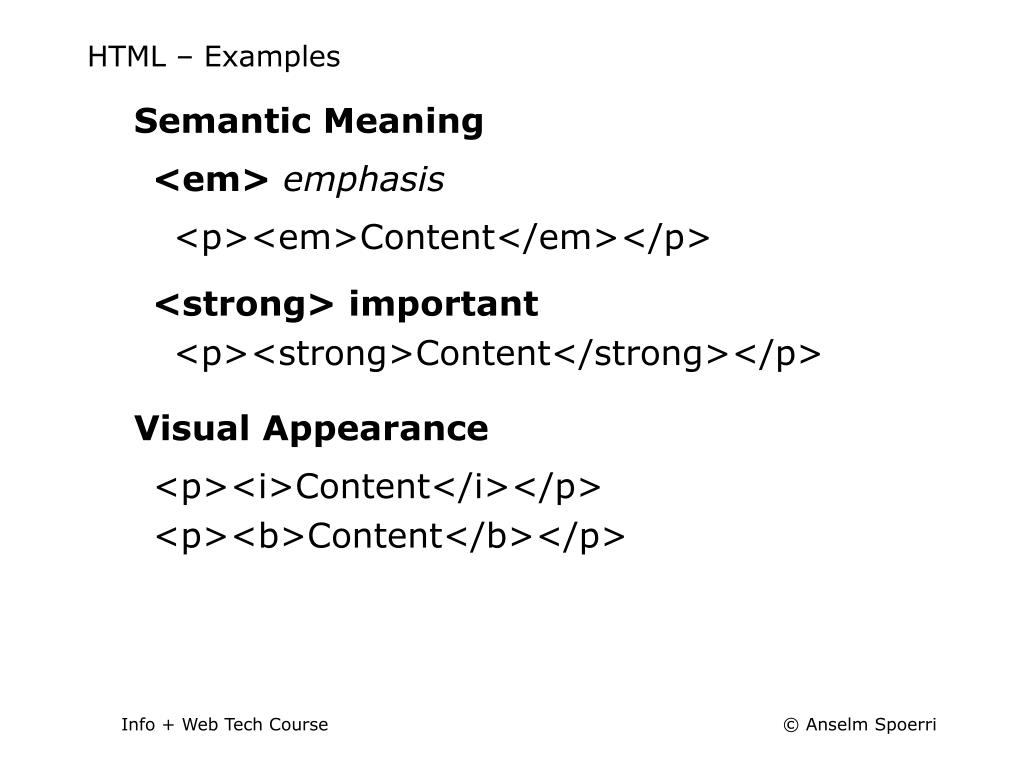 HTML – Examples

Semantic Meaning

<em> emphasis

<p><em>Content</em></p>

<strong> important

<p><strong>Content</strong></p>

Visual Appearance

<p><i>Content</i></p>

<p><b>Content</b></p>

Info + Web Tech Course

© Anselm Spoerri